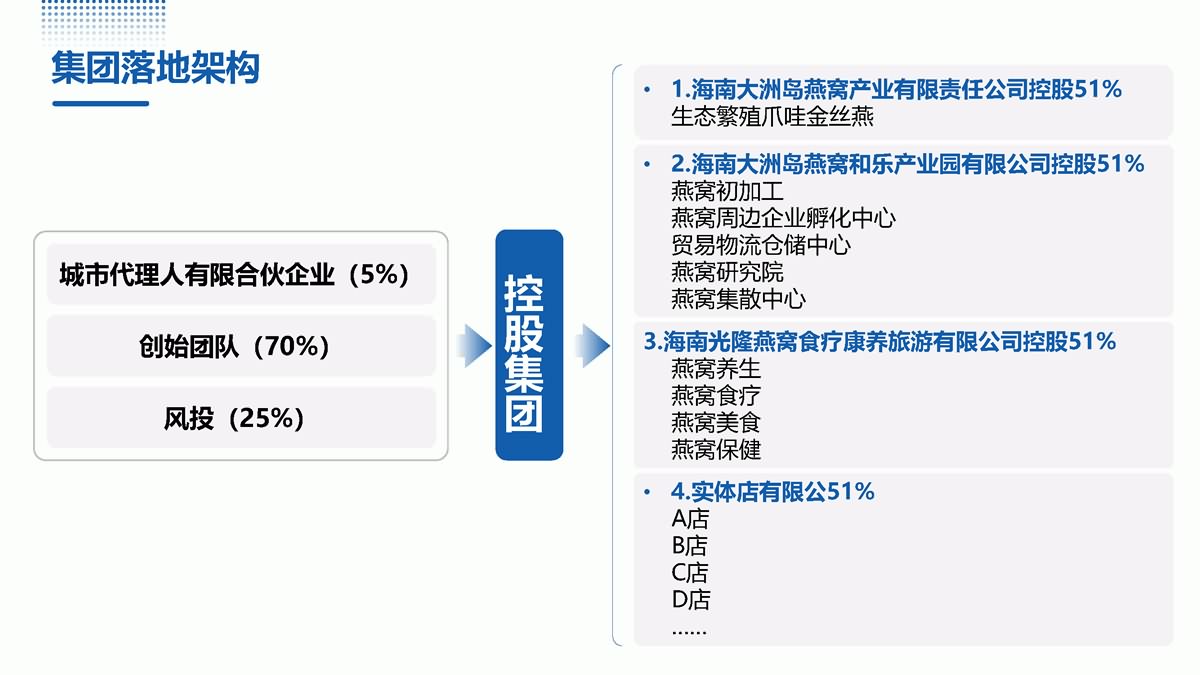 集团落地架构

城市代理人有限合伙企业（5%）

创始团队（70%）

风投（25%）

控股集团

• 1.海南大洲岛燕窝产业有限责任公司控股51%
生态繁殖爪哇金丝燕

• 2.海南大洲岛燕窝和乐产业园有限公司控股51%
燕窝初加工
燕窝周边企业孵化中心
贸易物流仓储中心
燕窝研究院
燕窝集散中心

3.海南光隆燕窝食疗康养旅游有限公司控股51%
燕窝养生
燕窝食疗
燕窝美食
燕窝保健

• 4.实体店有限公51%
A店
B店
C店
D店
……